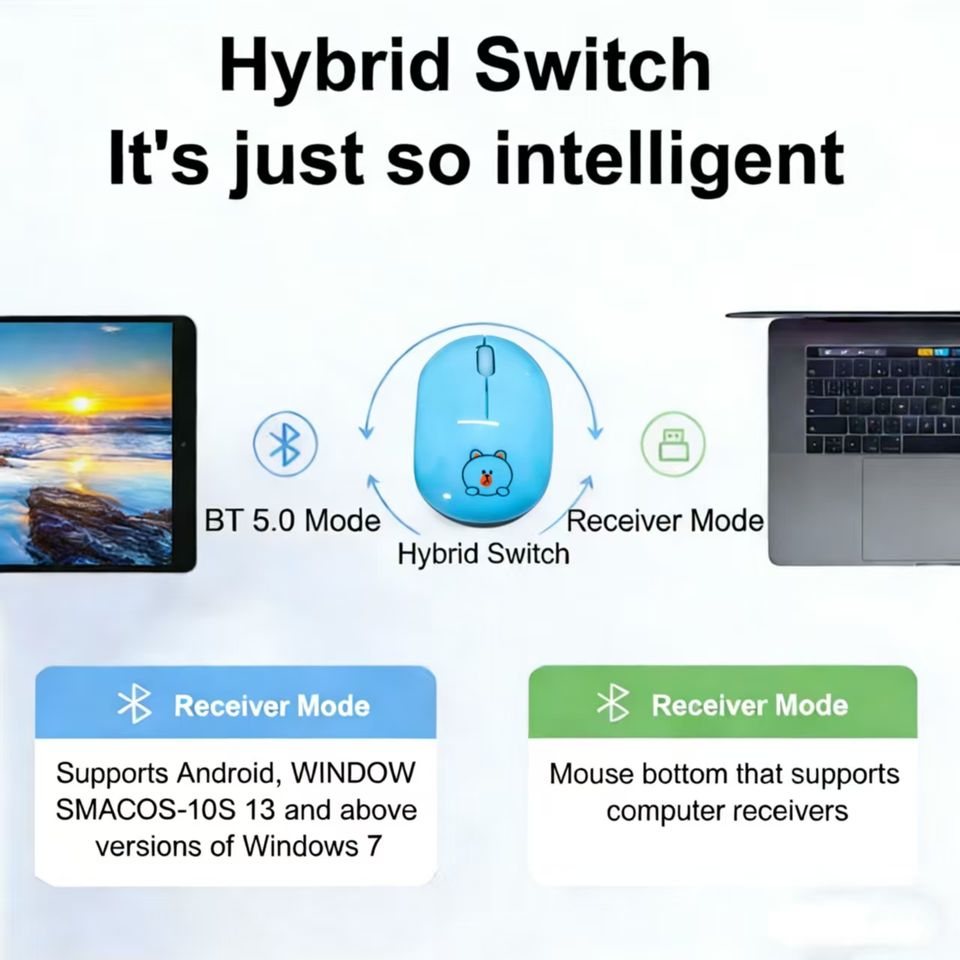 Hybrid Switch
It's just so intelligent

BT 5.0 Mode

Hybrid Switch

Receiver Mode

Receiver Mode

Supports Android, WINDOW SMACOS-10S 13 and above versions of Windows 7

Receiver Mode

Mouse bottom that supports computer receivers